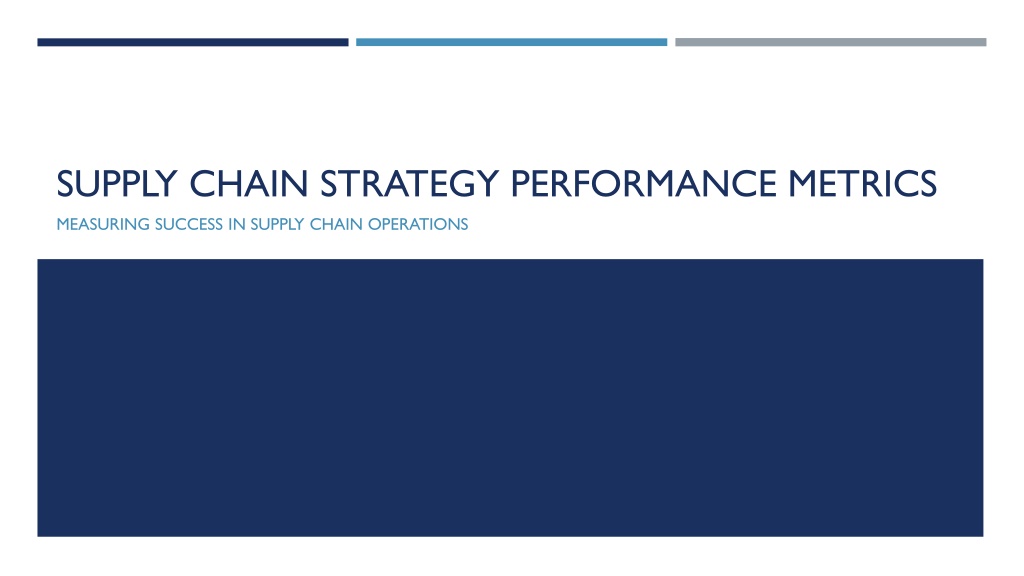 SUPPLY CHAIN STRATEGY PERFORMANCE METRICS

MEASURING SUCCESS IN SUPPLY CHAIN OPERATIONS